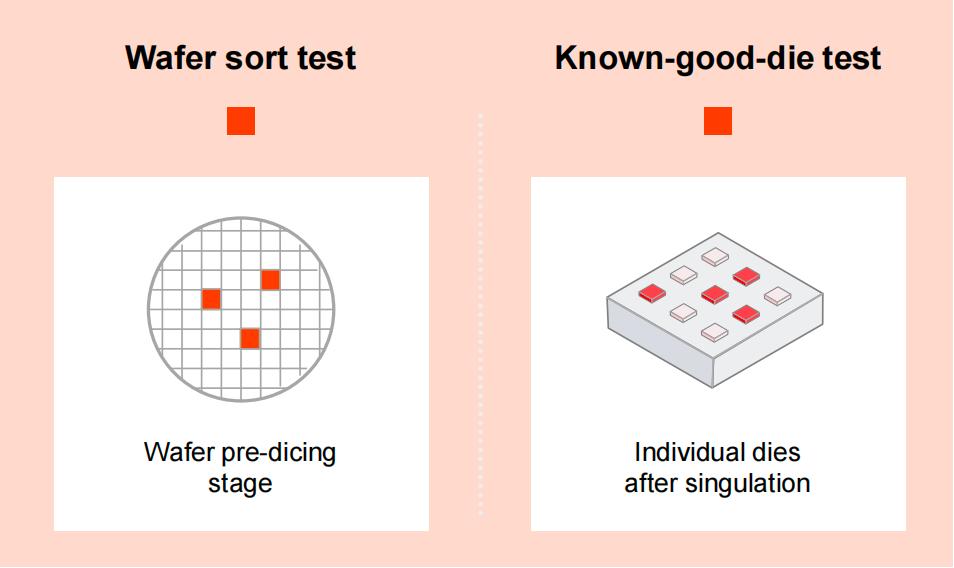 Wafer sort test

Wafer pre-dicing stage

Known-good-die test

Individual dies after singulation